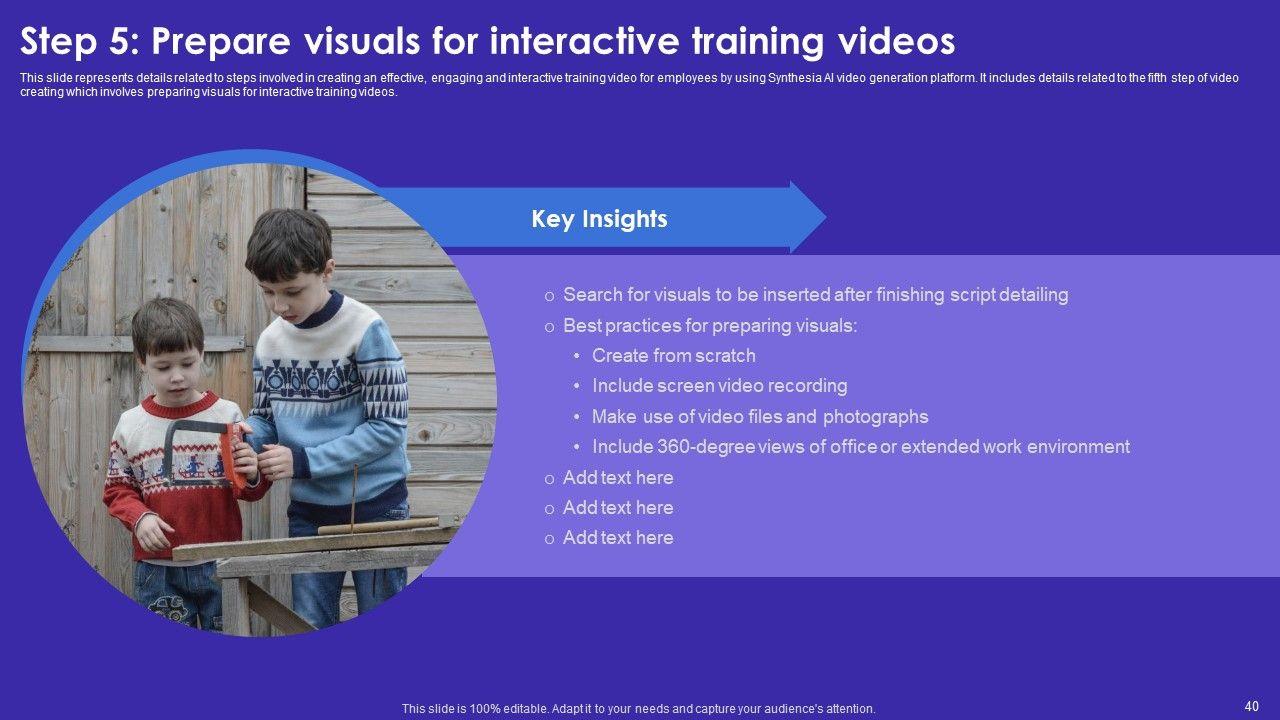 Step 5: Prepare visuals for interactive training videos

This slide represents details related to steps involved in creating an effective, engaging and interactive training video for employees by using Synthesia AI video generation platform. It includes details related to the fifth step of video creating which involves preparing visuals for interactive training videos.

Key Insights

o Search for visuals to be inserted after finishing script detailing
o Best practices for preparing visuals:
• Create from scratch
• Include screen video recording
• Make use of video files and photographs
• Include 360-degree views of office or extended work environment
o Add text here
o Add text here
o Add text here

This slide is 100% editable. Adapt it to your needs and capture your audience's attention.

40